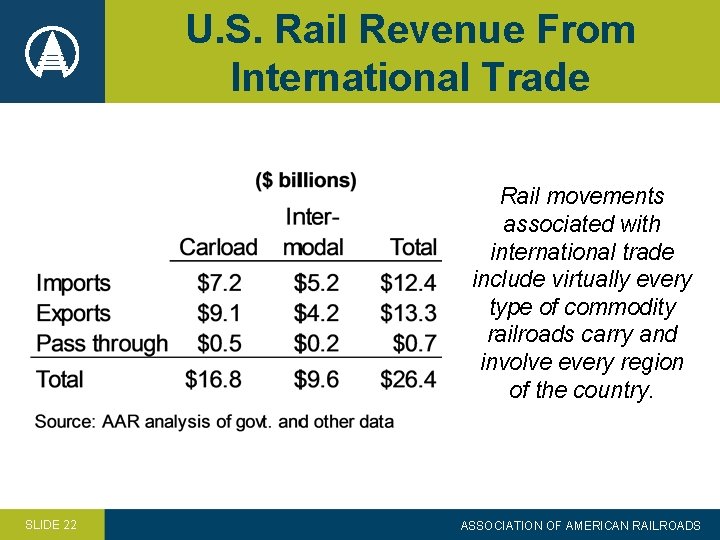 U.S. Rail Revenue From International Trade

($ billions)

| | Carload | Inter-modal | Total |
|---|---|---|---|
| Imports | $7.2 | $5.2 | $12.4 |
| Exports | $9.1 | $4.2 | $13.3 |
| Pass through | $0.5 | $0.2 | $0.7 |
| Total | $16.8 | $9.6 | $26.4 |

Source: AAR analysis of govt. and other data

Rail movements associated with international trade include virtually every type of commodity railroads carry and involve every region of the country.

SLIDE 22

ASSOCIATION OF AMERICAN RAILROADS